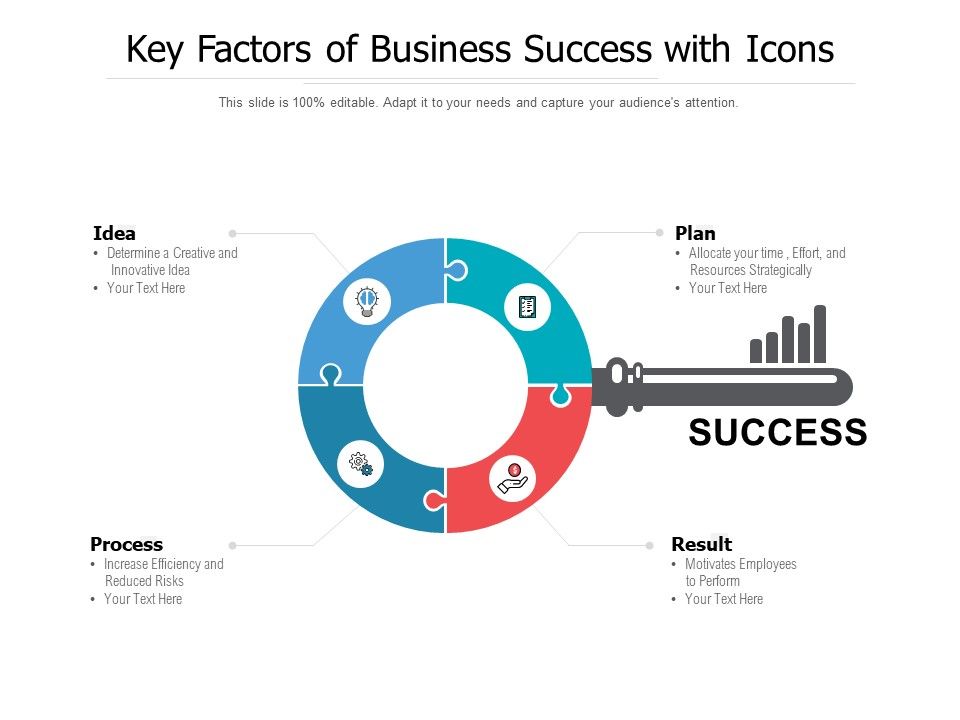 Key Factors of Business Success with Icons

This slide is 100% editable. Adapt it to your needs and capture your audience's attention.

Idea
• Determine a Creative and Innovative Idea
• Your Text Here

Plan
• Allocate your time , Effort, and Resources Strategically
• Your Text Here

SUCCESS

Process
• Increase Efficiency and Reduced Risks
• Your Text Here

Result
• Motivates Employees to Perform
• Your Text Here